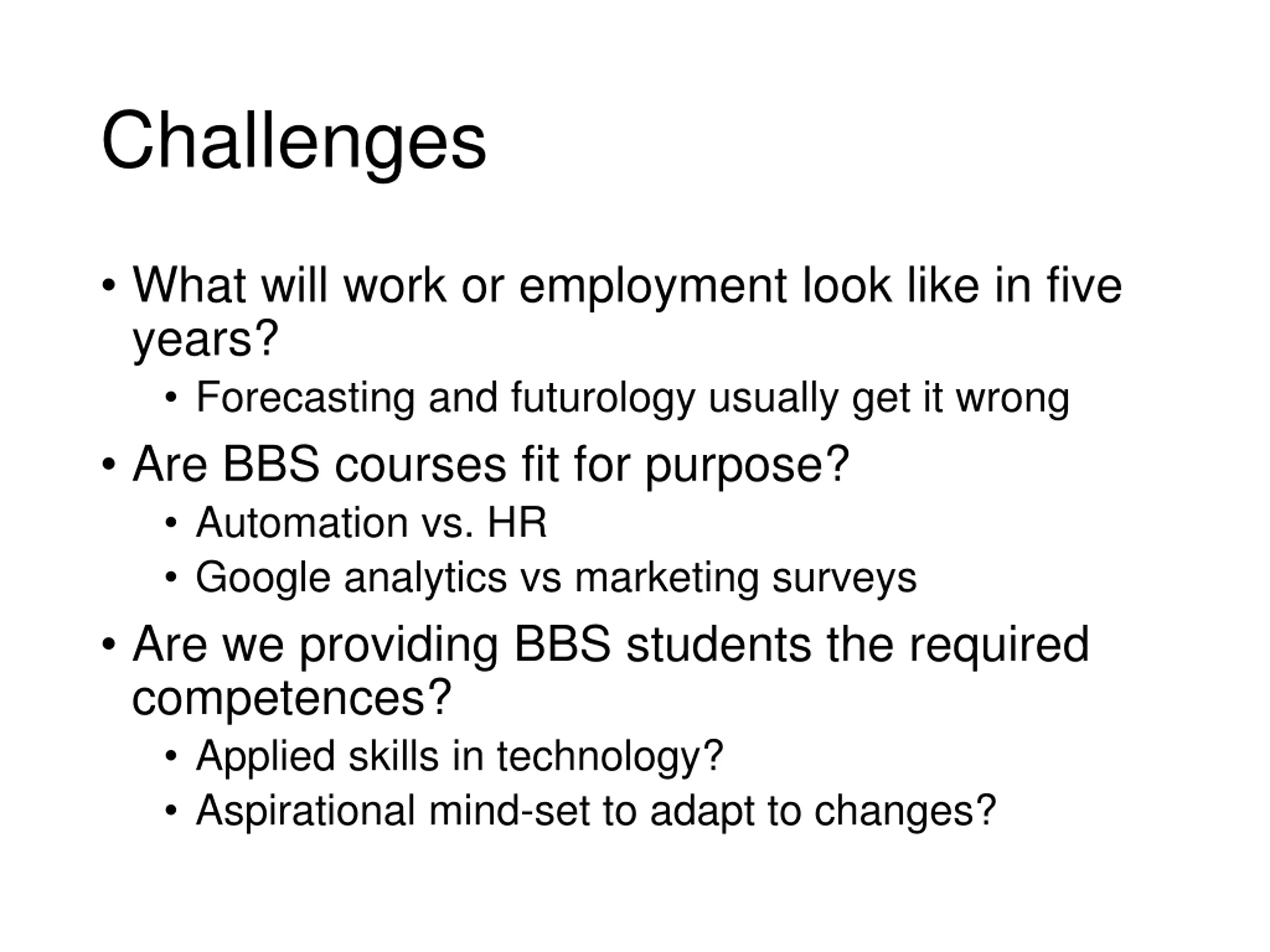 Challenges

• What will work or employment look like in five years?
  • Forecasting and futurology usually get it wrong
• Are BBS courses fit for purpose?
  • Automation vs. HR
  • Google analytics vs marketing surveys
• Are we providing BBS students the required competences?
  • Applied skills in technology?
  • Aspirational mind-set to adapt to changes?